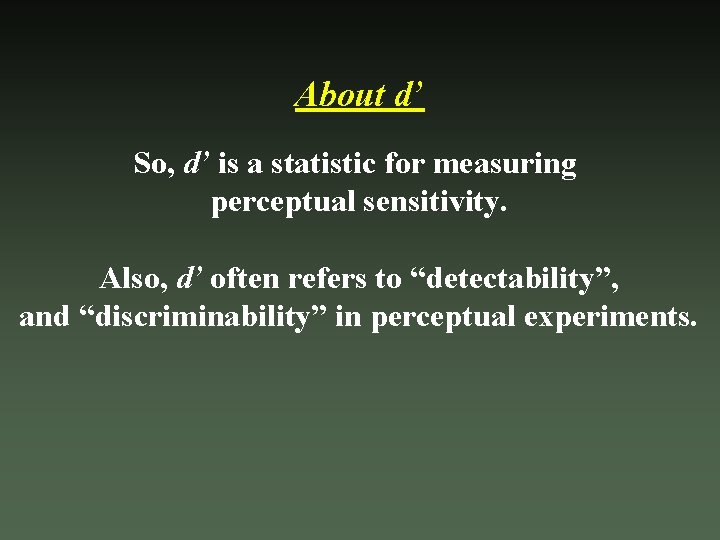 About d’

So, d’ is a statistic for measuring perceptual sensitivity.

Also, d’ often refers to “detectability”, and “discriminability” in perceptual experiments.